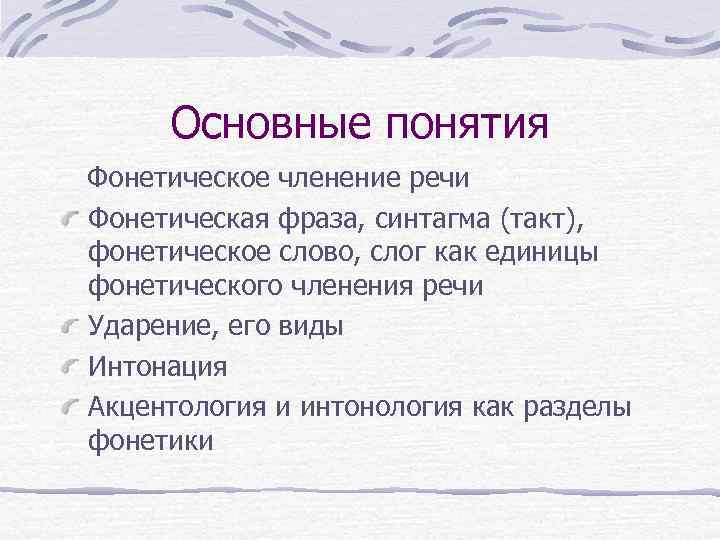 Основные понятия

Фонетическое членение речи

Фонетическая фраза, синтагма (такт), фонетическое слово, слог как единицы фонетического членения речи

Ударение, его виды

Интонация

Акцентология и интонология как разделы фонетики